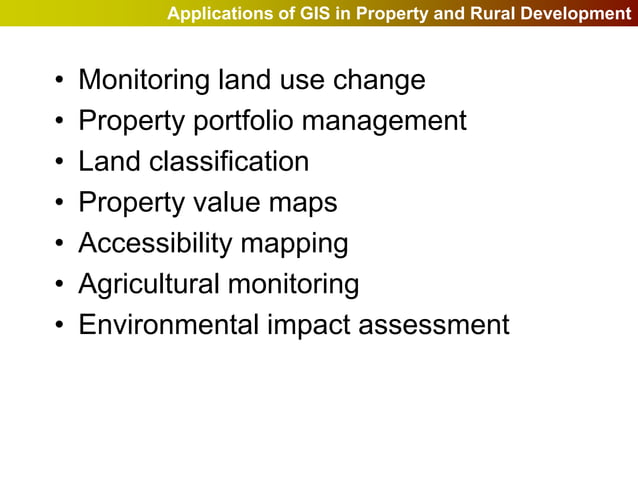 Applications of GIS in Property and Rural Development

• Monitoring land use change
• Property portfolio management
• Land classification
• Property value maps
• Accessibility mapping
• Agricultural monitoring
• Environmental impact assessment